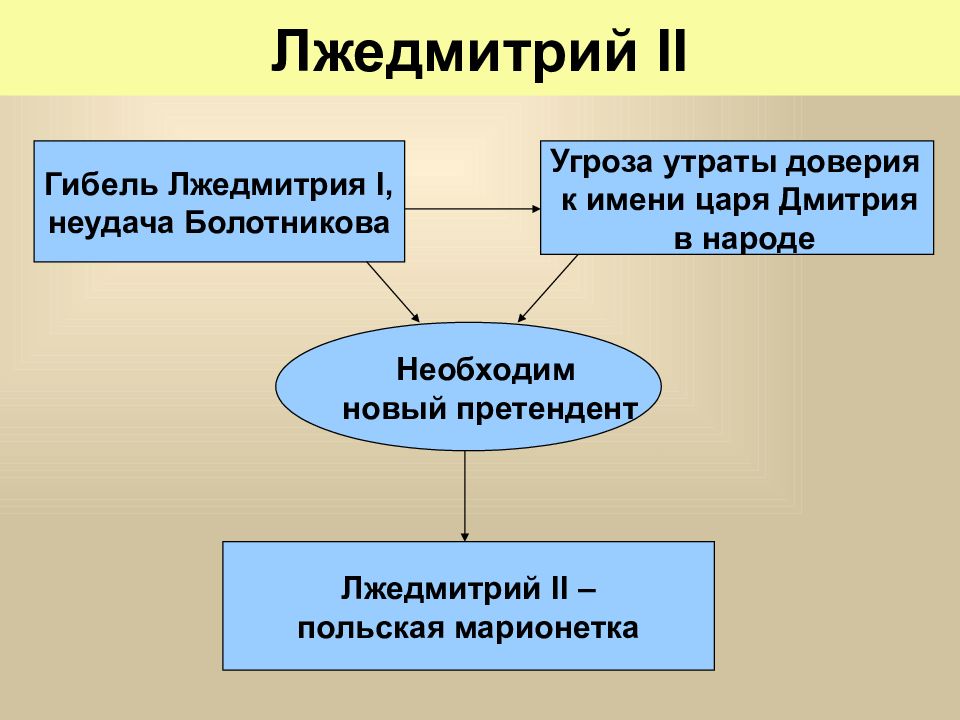 Лжедмитрий II

Гибель Лжедмитрия I, неудача Болотникова

Угроза утраты доверия к имени царя Дмитрия в народе

Необходим новый претендент

Лжедмитрий II – польская марионетка